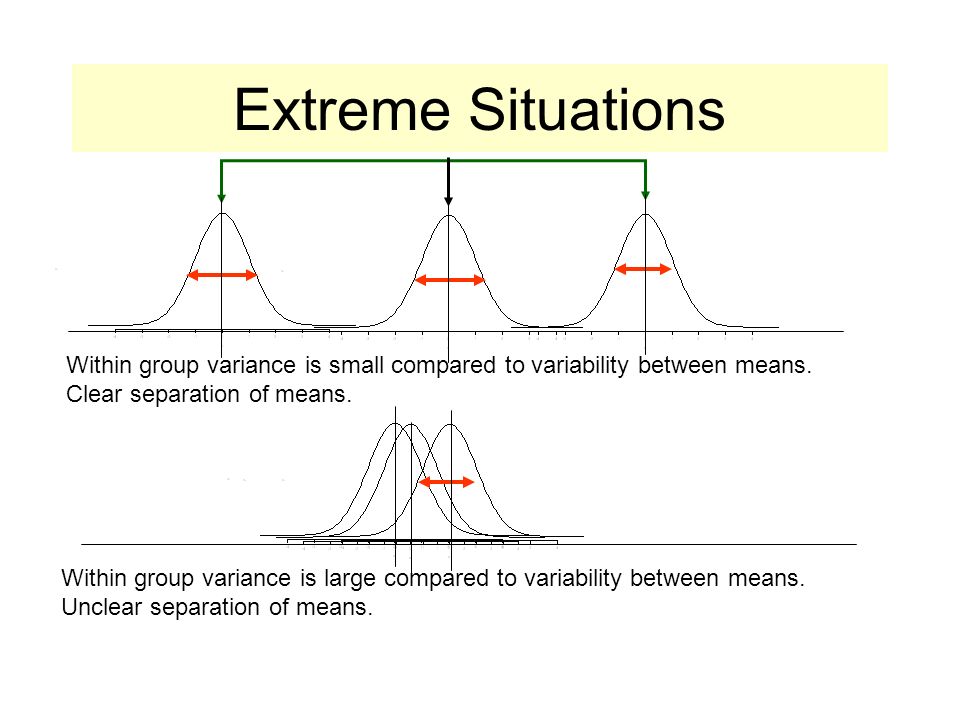 Extreme Situations

Within group variance is small compared to variability between means. Clear separation of means.

Within group variance is large compared to variability between means. Unclear separation of means.